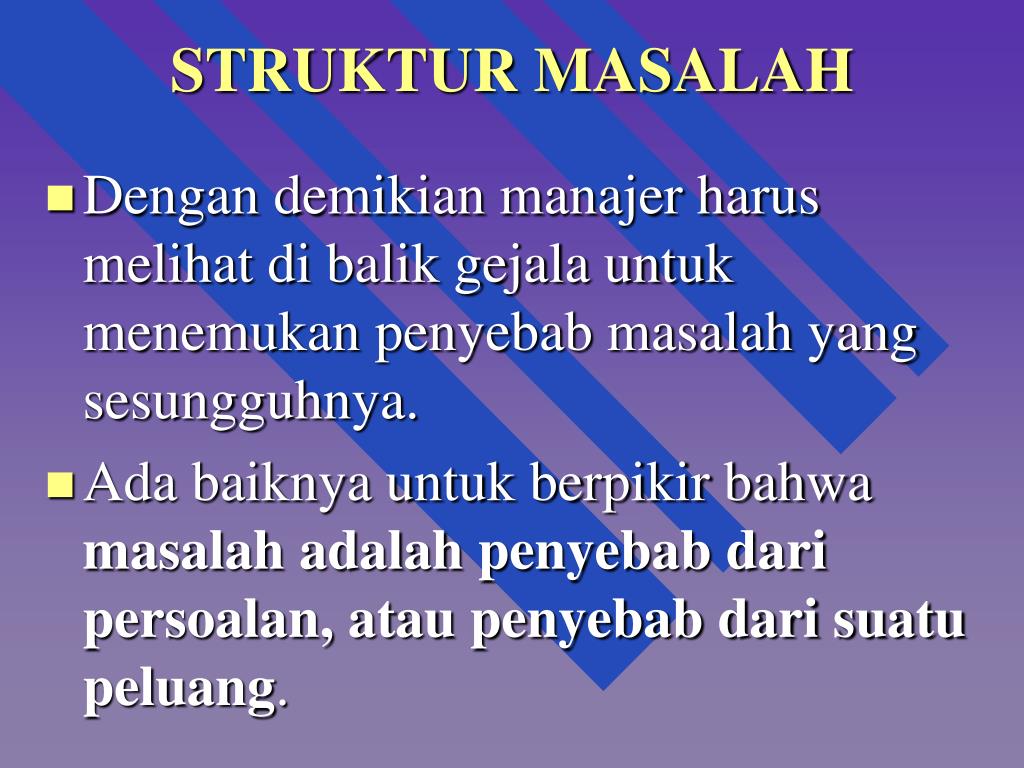 STRUKTUR MASALAH

Dengan demikian manajer harus melihat di balik gejala untuk menemukan penyebab masalah yang sesungguhnya.

Ada baiknya untuk berpikir bahwa masalah adalah penyebab dari persoalan, atau penyebab dari suatu peluang.